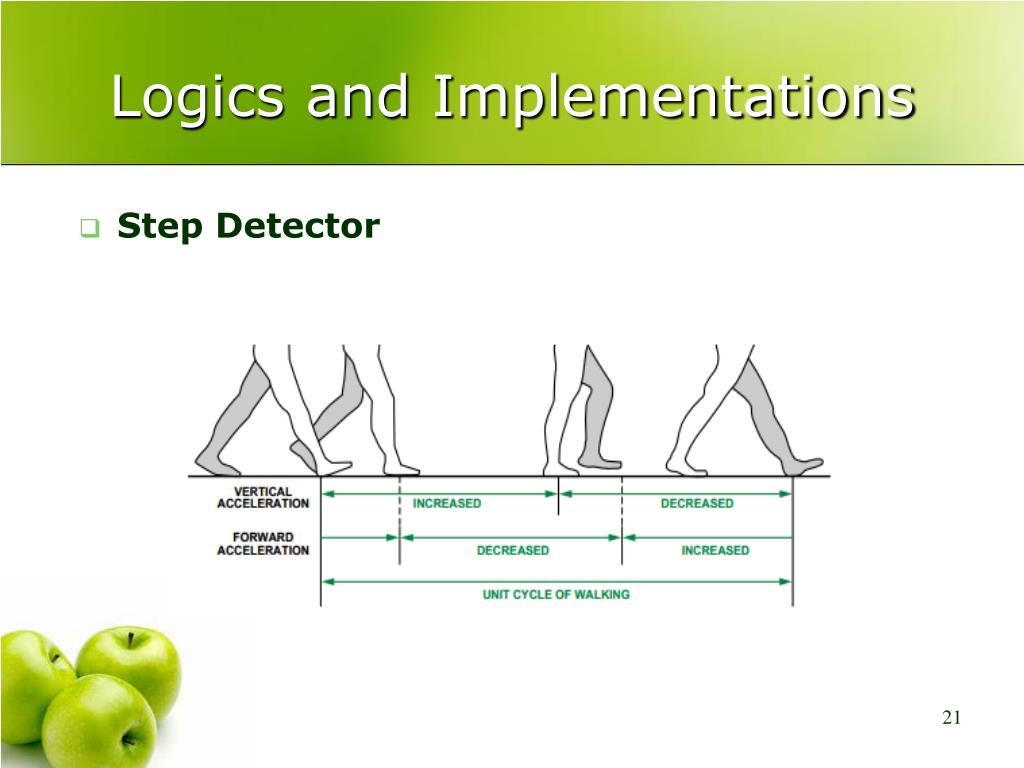 Logics and Implementations

Step Detector

VERTICAL ACCELERATION
INCREASED
DECREASED
FORWARD ACCELERATION
DECREASED
INCREASED
UNIT CYCLE OF WALKING

21